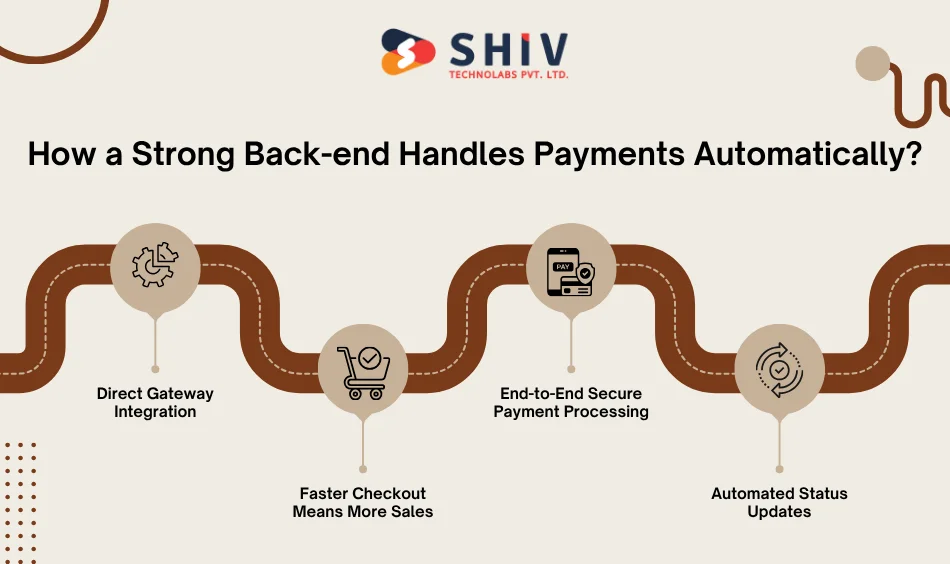 SHIV
TECHNOLABS PVT. LTD.

How a Strong Back-end Handles Payments Automatically?

PAY

Direct Gateway Integration

Faster Checkout Means More Sales

End-to-End Secure Payment Processing

Automated Status Updates